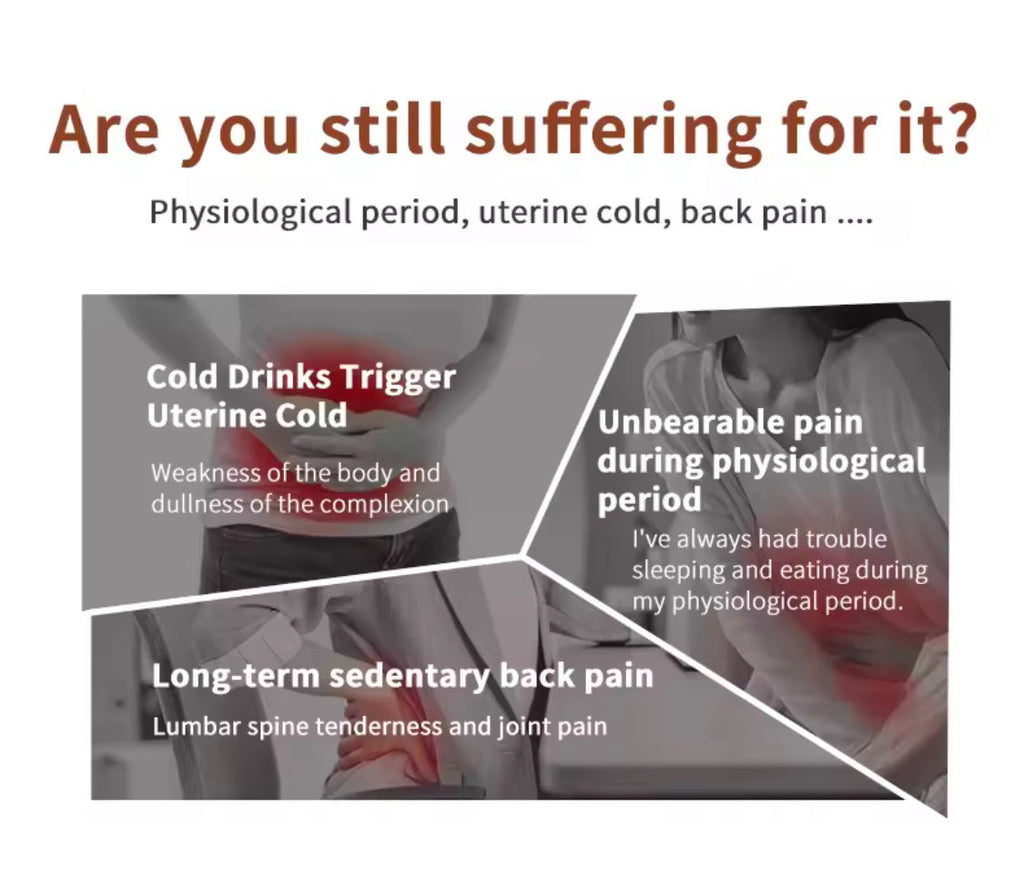 Are you still suffering for it?

Physiological period, uterine cold, back pain ....

Cold Drinks Trigger Uterine Cold

Weakness of the body and dullness of the complexion

Unbearable pain during physiological period

I've always had trouble sleeping and eating during my physiological period.

Long-term sedentary back pain

Lumbar spine tenderness and joint pain